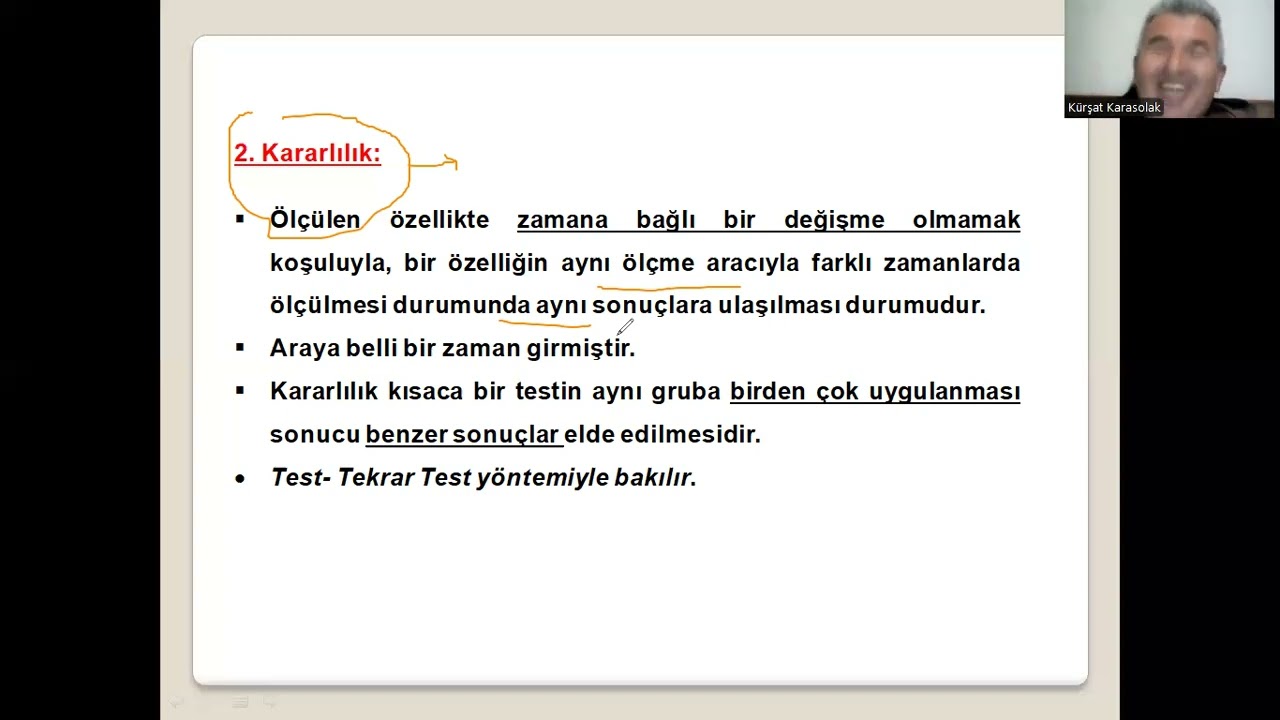 Kürşat Karasolak

2. Kararlılık:

▪ Ölçülen özellikte zamana bağlı bir değişme olmamak koşuluyla, bir özelliğin aynı ölçme aracıyla farklı zamanlarda ölçülmesi durumunda aynı sonuçlara ulaşılması durumudur.

▪ Araya belli bir zaman girmiştir.

▪ Kararlılık kısaca bir testin aynı gruba birden çok uygulanması sonucu benzer sonuçlar elde edilmesidir.

• Test- Tekrar Test yöntemiyle bakılır.